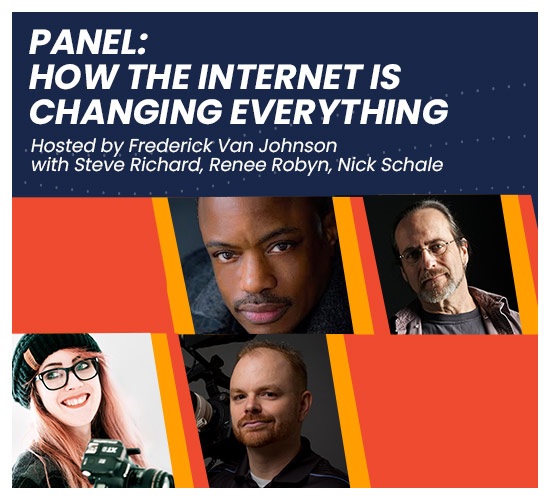 PANEL:
HOW THE INTERNET IS CHANGING EVERYTHING

Hosted by Frederick Van Johnson with Steve Richard, Renee Robyn, Nick Schale